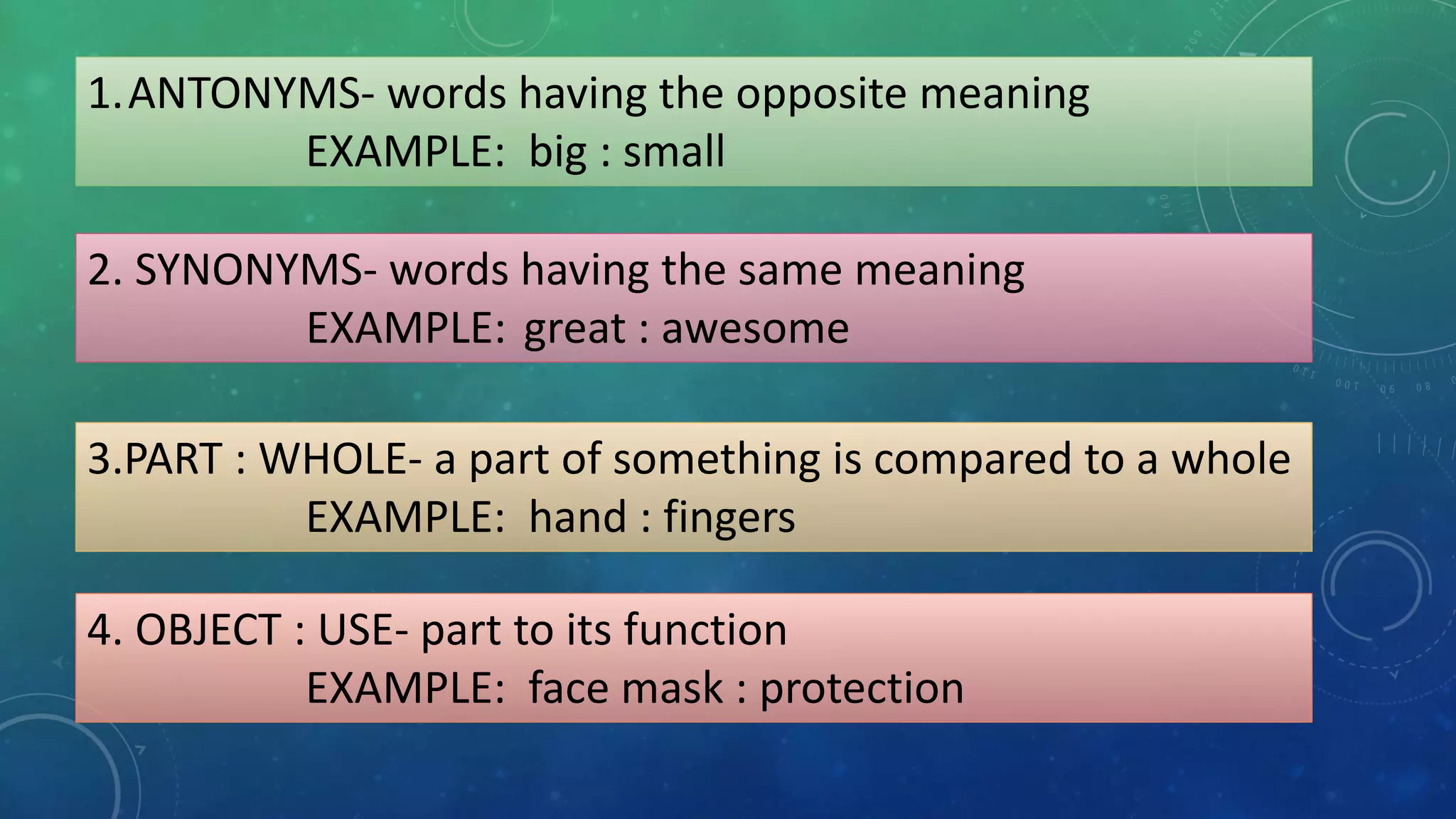 1.ANTONYMS- words having the opposite meaning
EXAMPLE: big : small

2. SYNONYMS- words having the same meaning
EXAMPLE: great : awesome

3.PART : WHOLE- a part of something is compared to a whole
EXAMPLE: hand : fingers

4. OBJECT : USE- part to its function
EXAMPLE: face mask : protection